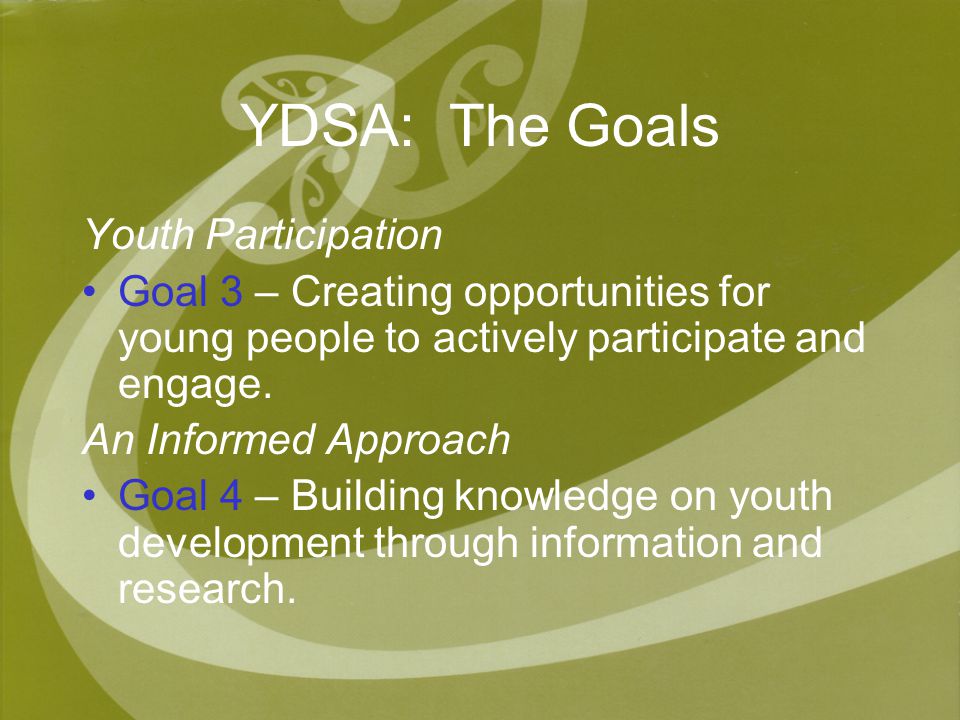 YDSA: The Goals

Youth Participation

• Goal 3 – Creating opportunities for young people to actively participate and engage.

An Informed Approach

• Goal 4 – Building knowledge on youth development through information and research.